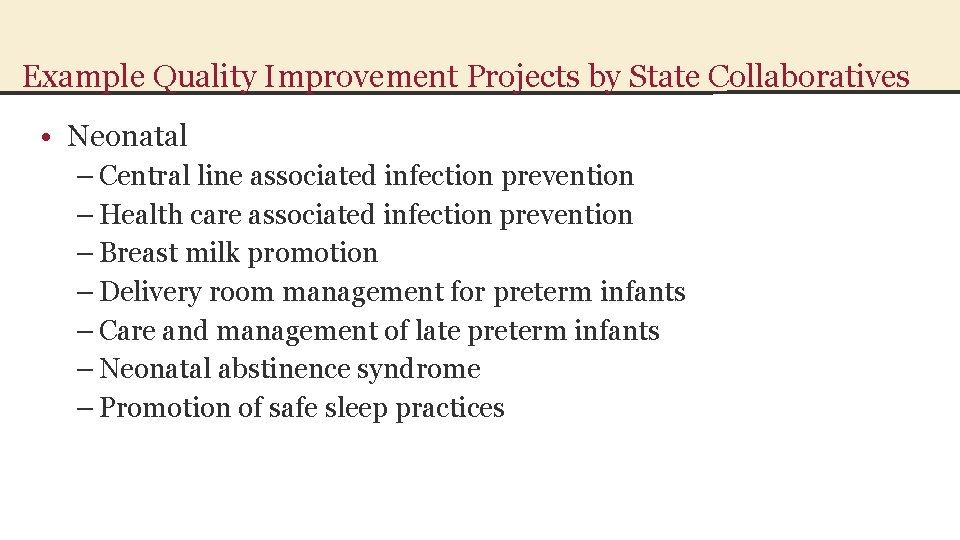 Example Quality Improvement Projects by State Collaboratives

• Neonatal
  – Central line associated infection prevention
  – Health care associated infection prevention
  – Breast milk promotion
  – Delivery room management for preterm infants
  – Care and management of late preterm infants
  – Neonatal abstinence syndrome
  – Promotion of safe sleep practices